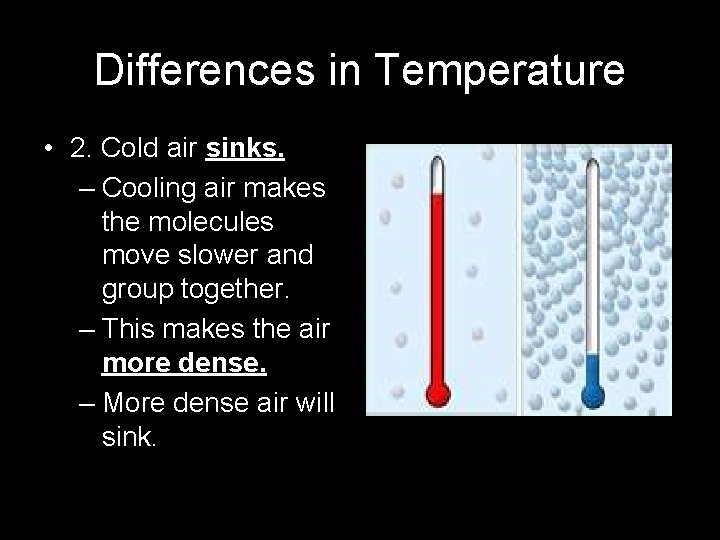 Differences in Temperature

• 2. Cold air sinks.
– Cooling air makes the molecules move slower and group together.
– This makes the air more dense.
– More dense air will sink.